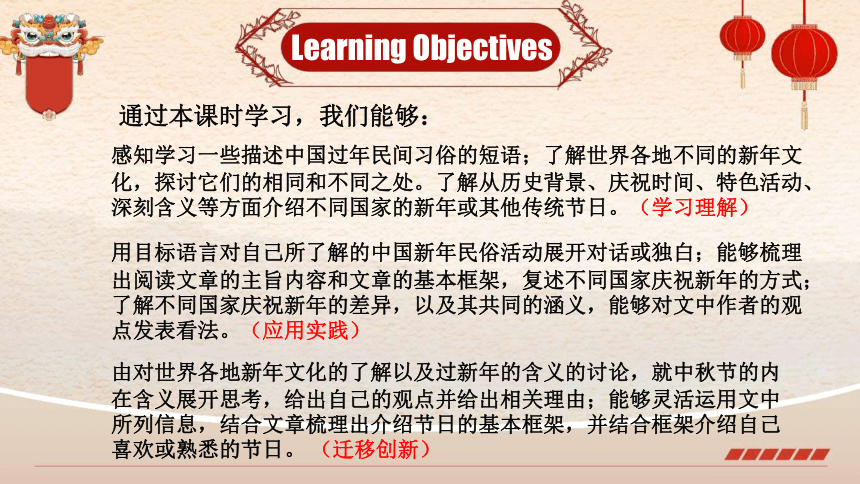 Learning Objectives

通过本课时学习，我们能够：

感知学习一些描述中国过年民间习俗的短语；了解世界各地不同的新年文化，探讨它们的相同和不同之处。了解从历史背景、庆祝时间、特色活动、深刻含义等方面介绍不同国家的新年或其他传统节日。（学习理解）

用目标语言对自己所了解的中国新年民俗活动展开对话或独白；能够梳理出阅读文章的主旨内容和文章的基本框架，复述不同国家庆祝新年的方式；了解不同国家庆祝新年的差异，以及其共同的涵义，能够对文中作者的观点发表看法。（应用实践）

由对世界各地新年文化的了解以及过新年的含义的讨论，就中秋节的内在含义展开思考，给出自己的观点并给出相关理由；能够灵活运用文中所列信息，结合文章梳理出介绍节日的基本框架，并结合框架介绍自己喜欢或熟悉的节日。（迁移创新）